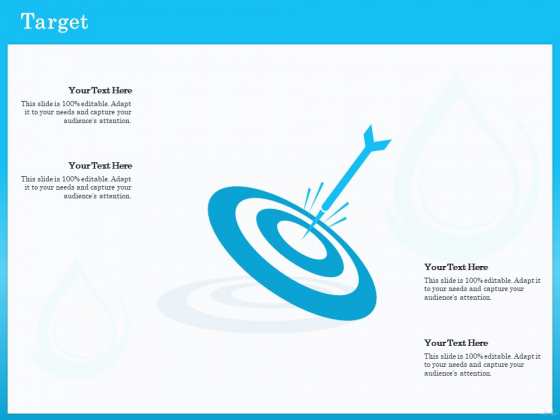 Target

Your Text Here

This slide is 100% editable. Adapt it to your needs and capture your audience's attention.

Your Text Here

This slide is 100% editable. Adapt it to your needs and capture your audience's attention.

Your Text Here

This slide is 100% editable. Adapt it to your needs and capture your audience's attention.

Your Text Here

This slide is 100% editable. Adapt it to your needs and capture your audience's attention.